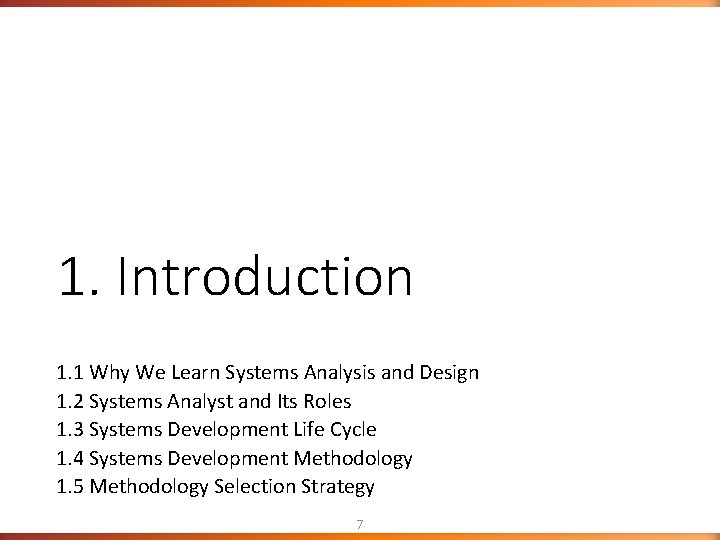 1. Introduction

1.1 Why We Learn Systems Analysis and Design
1.2 Systems Analyst and Its Roles
1.3 Systems Development Life Cycle
1.4 Systems Development Methodology
1.5 Methodology Selection Strategy

7